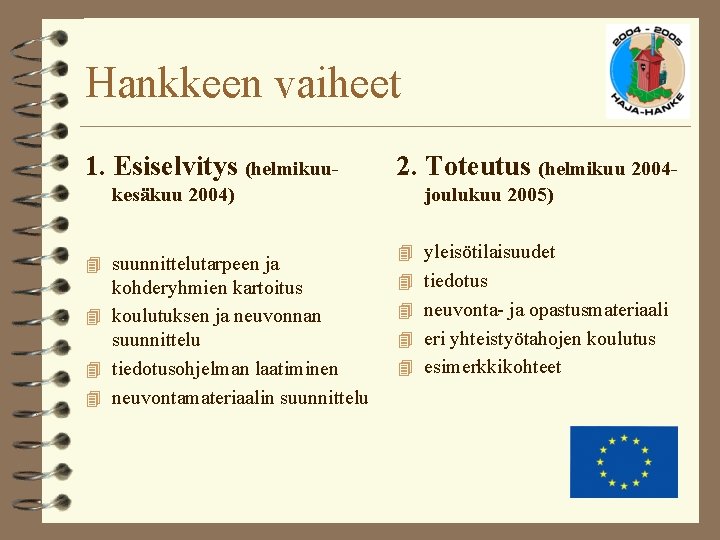 2004 - 2005
HAJA-HANKE

Hankkeen vaiheet

1. Esiselvitys (helmikuu-kesäkuu 2004)

suunnittelutarpeen ja kohderyhmien kartoitus
koulutuksen ja neuvonnan suunnittelu
tiedotusohjelman laatiminen
neuvontamateriaalin suunnittelu

2. Toteutus (helmikuu 2004-joulukuu 2005)

yleisötilaisuudet
tiedotus
neuvonta- ja opastusmateriaali
eri yhteistyötahojen koulutus
esimerkkikohteet